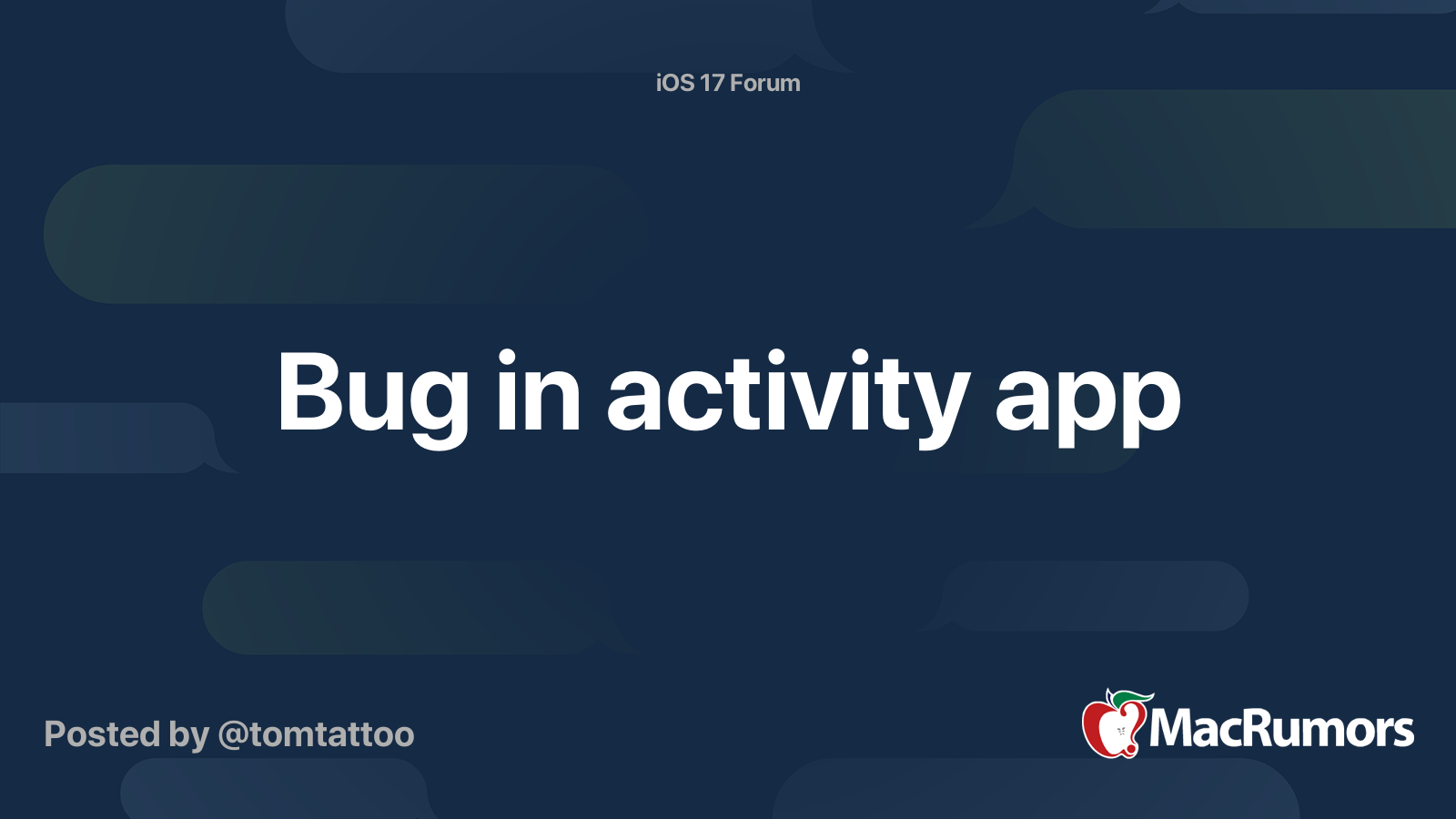 iOS 17 Forum

Bug in activity app

Posted by @tomtattoo

MacRumors